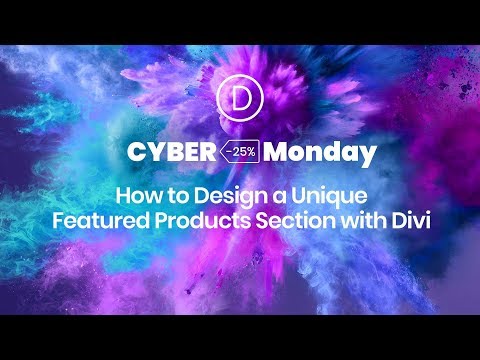 D

CYBER -25% Monday

How to Design a Unique Featured Products Section with Divi